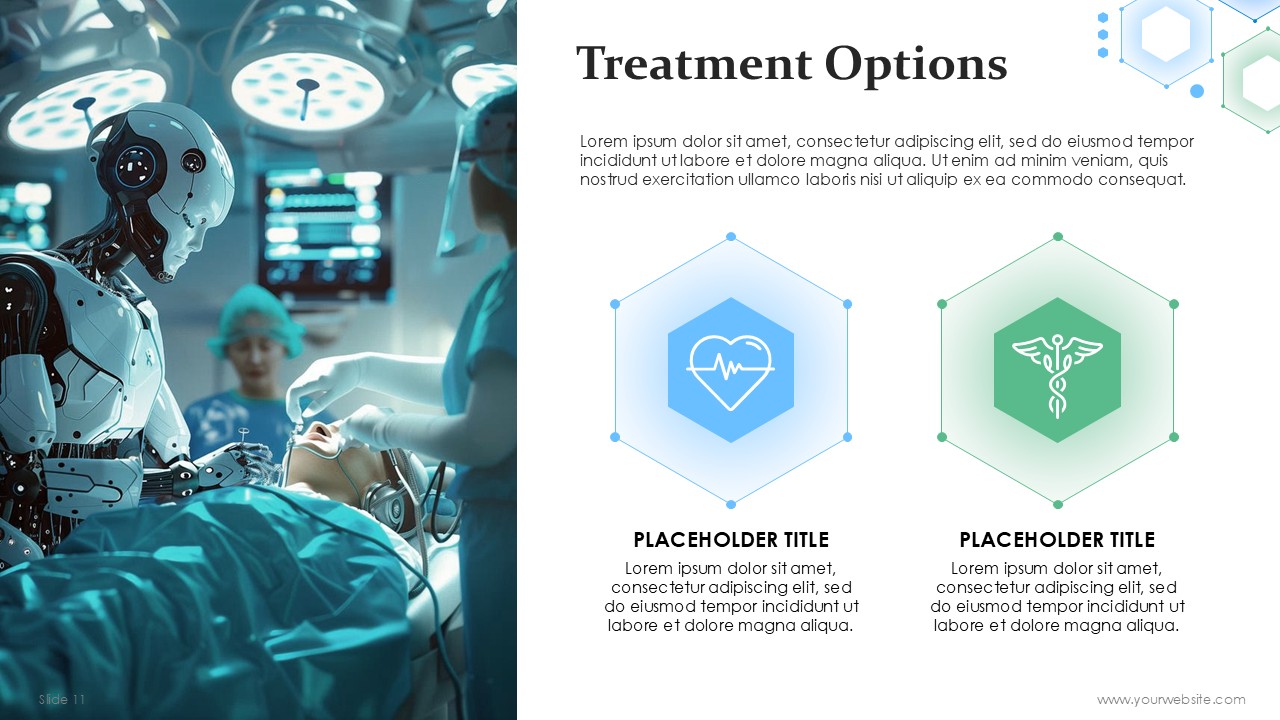 Treatment Options

Lorem ipsum dolor sit amet, consectetur adipiscing elit, sed do eiusmod tempor incididunt ut labore et dolore magna aliqua. Ut enim ad minim veniam, quis nostrud exercitation ullamco laboris nisi ut aliquip ex ea commodo consequat.

PLACEHOLDER TITLE

Lorem ipsum dolor sit amet, consectetur adipiscing elit, sed do eiusmod tempor incididunt ut labore et dolore magna aliqua.

PLACEHOLDER TITLE

Lorem ipsum dolor sit amet, consectetur adipiscing elit, sed do eiusmod tempor incididunt ut labore et dolore magna aliqua.

Slide 11

www.yourwebsite.com